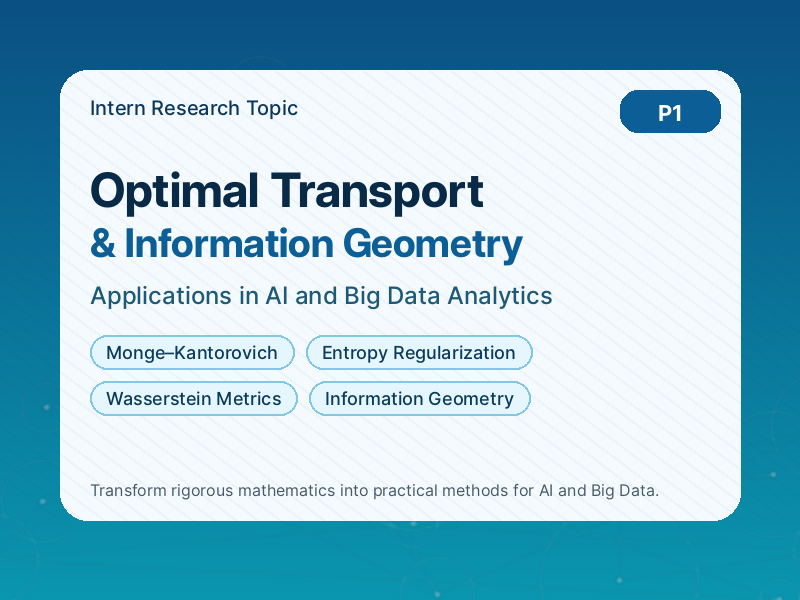 Intern Research Topic

P1

Optimal Transport
& Information Geometry

Applications in AI and Big Data Analytics

Monge–Kantorovich
Entropy Regularization
Wasserstein Metrics
Information Geometry

Transform rigorous mathematics into practical methods for AI and Big Data.